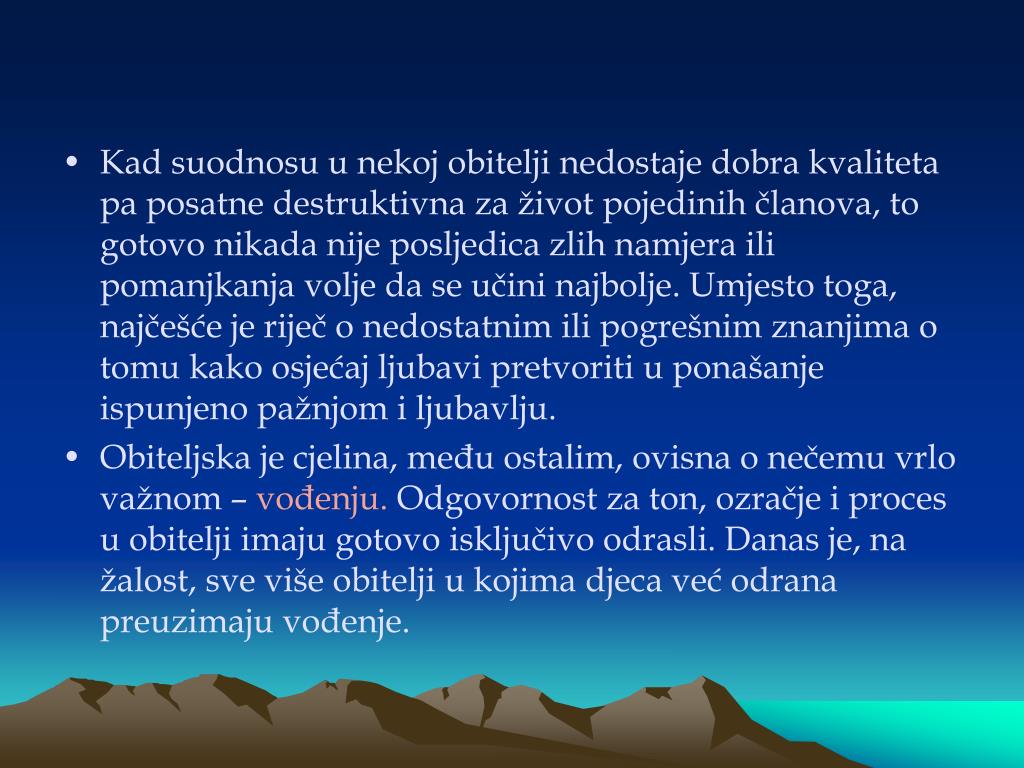 • Kad suodnosu u nekoj obitelji nedostaje dobra kvaliteta pa posatne destruktivna za život pojedinih članova, to gotovo nikada nije posljedica zlih namjera ili pomanjkanja volje da se učini najbolje. Umjesto toga, najčešće je riječ o nedostatnim ili pogrešnim znanjima o tomu kako osjećaj ljubavi pretvoriti u ponašanje ispunjeno pažnjom i ljubavlju.

• Obiteljska je cjelina, među ostalim, ovisna o nečemu vrlo važnom – vođenju. Odgovornost za ton, ozračje i proces u obitelji imaju gotovo isključivo odrasli. Danas je, na žalost, sve više obitelji u kojima djeca već odrana preuzimaju vođenje.